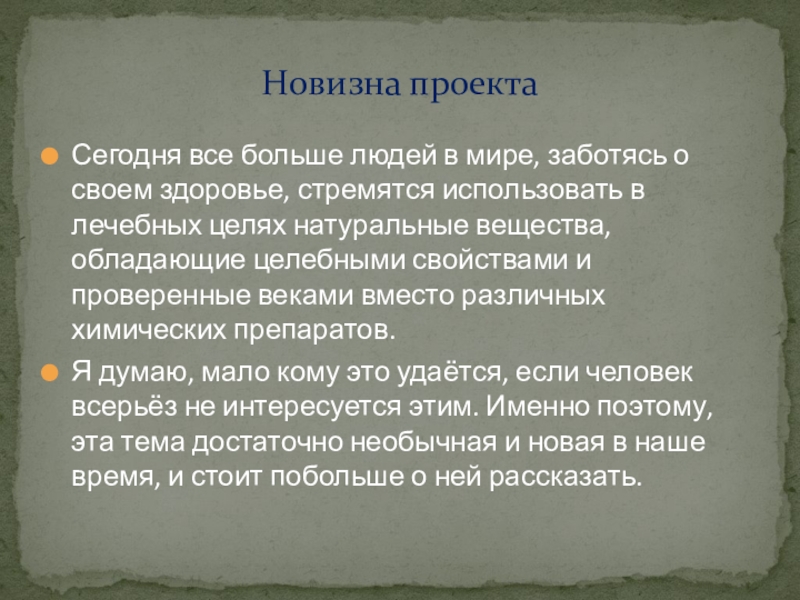 Новизна проекта

Сегодня все больше людей в мире, заботясь о своем здоровье, стремятся использовать в лечебных целях натуральные вещества, обладающие целебными свойствами и проверенные веками вместо различных химических препаратов.

Я думаю, мало кому это удаётся, если человек всерьёз не интересуется этим. Именно поэтому, эта тема достаточно необычная и новая в наше время, и стоит побольше о ней рассказать.